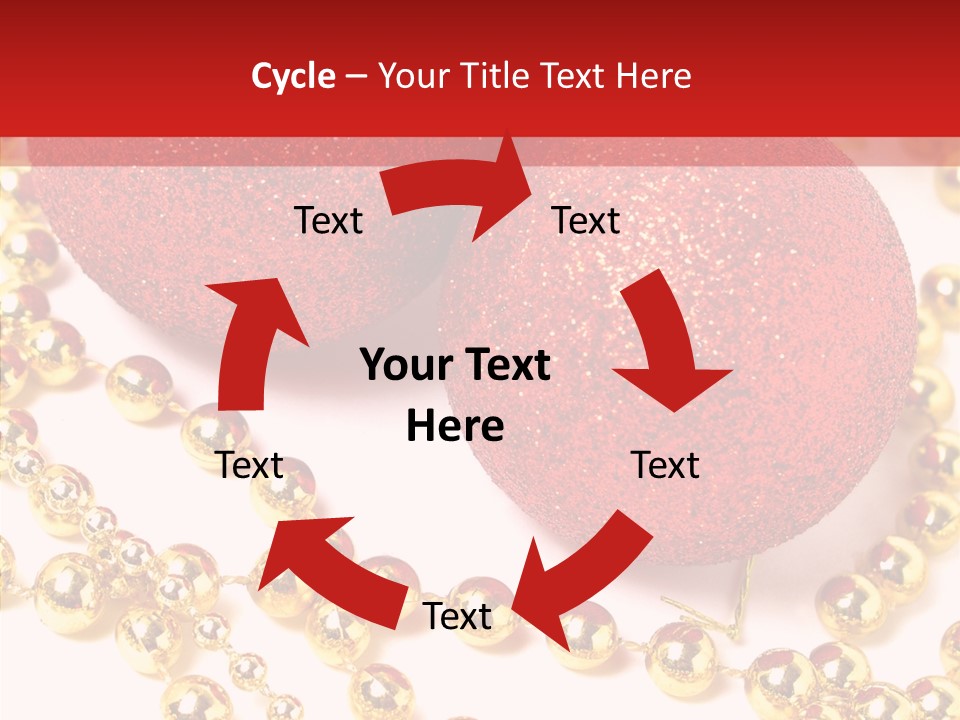 Cycle – Your Title Text Here

Text

Text

Your Text Here

Text

Text

Text